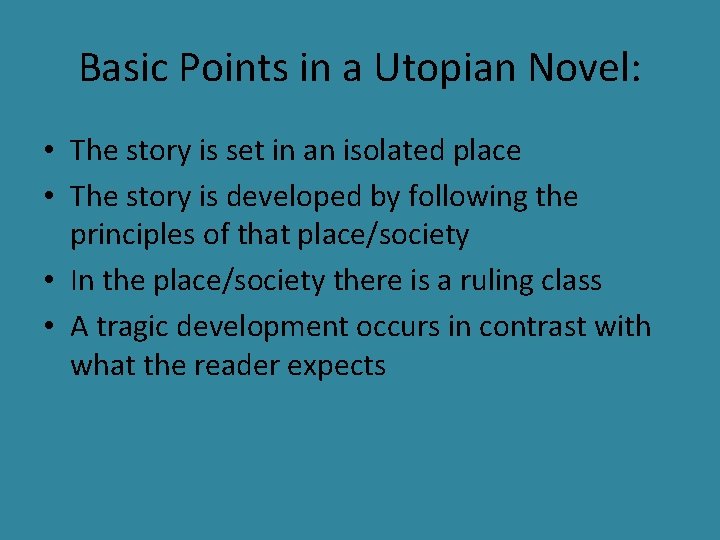 Basic Points in a Utopian Novel:

• The story is set in an isolated place
• The story is developed by following the principles of that place/society
• In the place/society there is a ruling class
• A tragic development occurs in contrast with what the reader expects